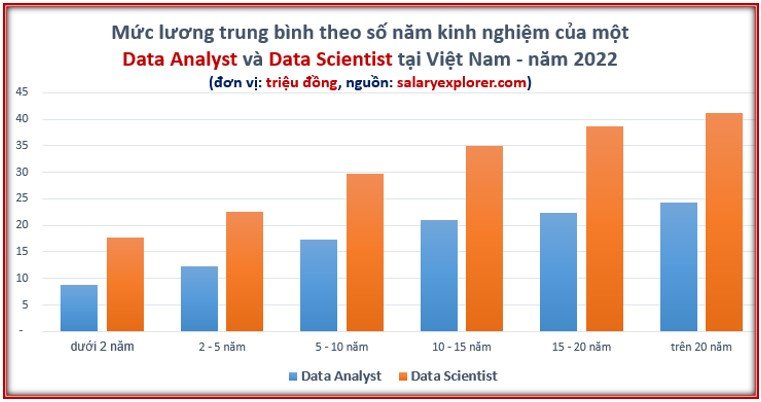 Mức lương trung bình theo số năm kinh nghiệm của một Data Analyst và Data Scientist tại Việt Nam - năm 2022
(đơn vị: triệu đồng, nguồn: salaryexplorer.com)

45
40
35
30
25
20
15
10
5
-

dưới 2 năm
2 - 5 năm
5 - 10 năm
10 - 15 năm
15 - 20 năm
trên 20 năm

Data Analyst
Data Scientist